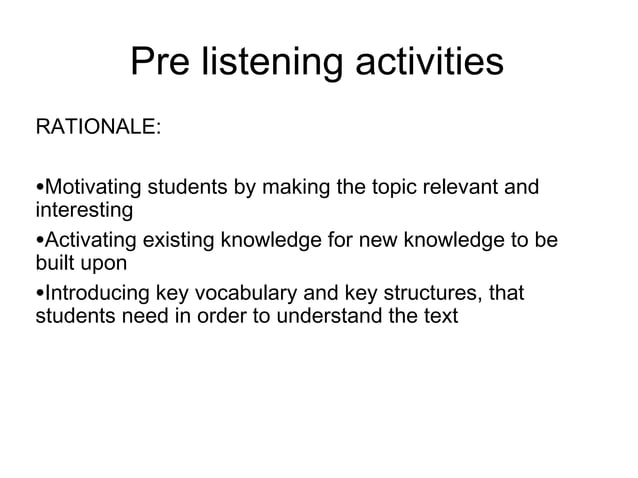 Pre listening activities

RATIONALE:

•Motivating students by making the topic relevant and interesting
•Activating existing knowledge for new knowledge to be built upon
•Introducing key vocabulary and key structures, that students need in order to understand the text